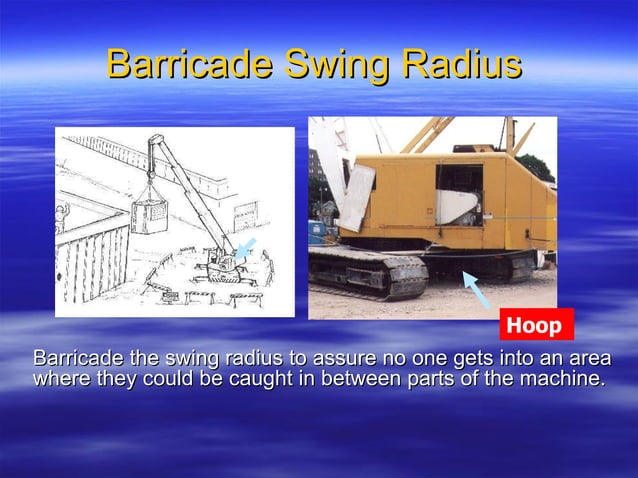 Barricade Swing Radius

Hoop

Barricade the swing radius to assure no one gets into an area where they could be caught in between parts of the machine.